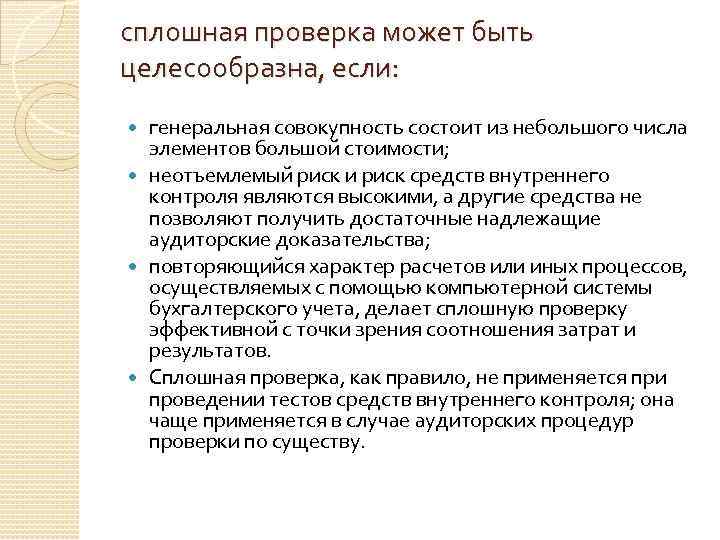 сплошная проверка может быть целесообразна, если:

- генеральная совокупность состоит из небольшого числа элементов большой стоимости;
- неотъемлемый риск и риск средств внутреннего контроля являются высокими, а другие средства не позволяют получить достаточные надлежащие аудиторские доказательства;
- повторяющийся характер расчетов или иных процессов, осуществляемых с помощью компьютерной системы бухгалтерского учета, делает сплошную проверку эффективной с точки зрения соотношения затрат и результатов.
- Сплошная проверка, как правило, не применяется при проведении тестов средств внутреннего контроля; она чаще применяется в случае аудиторских процедур проверки по существу.